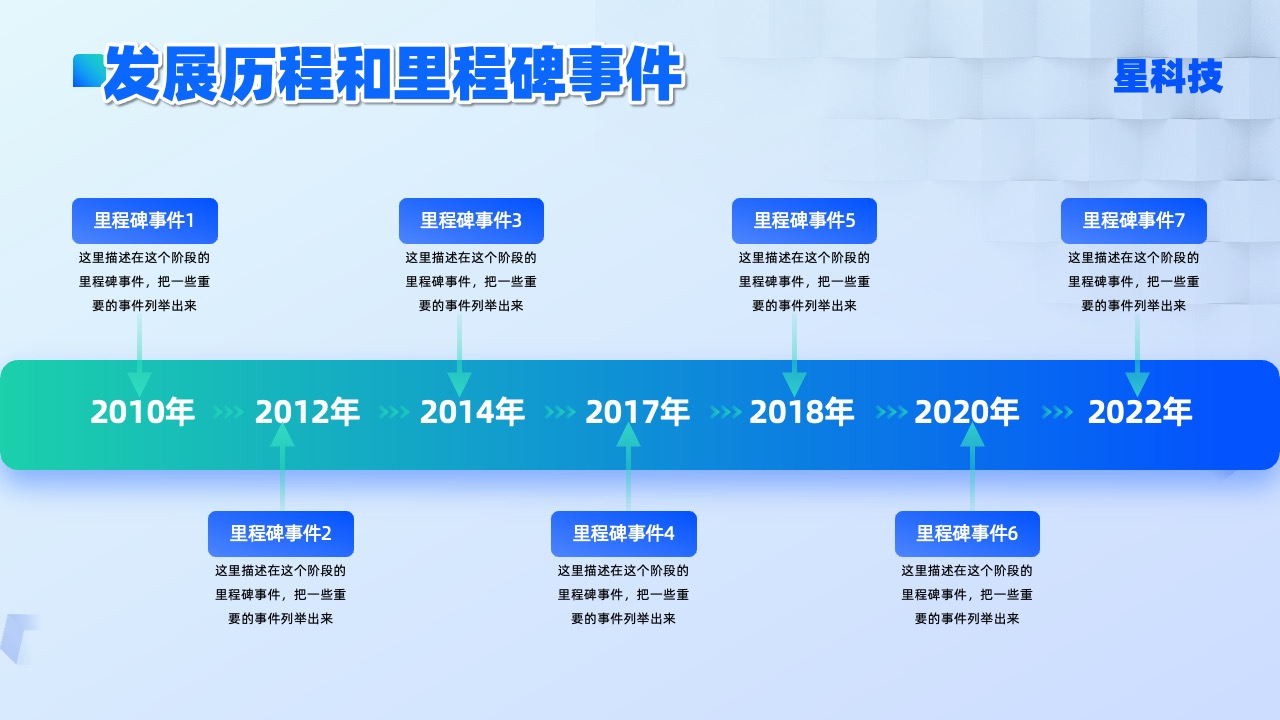 发展历程和里程碑事件

星科技

里程碑事件1
这里描述在这个阶段的里程碑事件，把一些重要的事件列举出来

里程碑事件3
这里描述在这个阶段的里程碑事件，把一些重要的事件列举出来

里程碑事件5
这里描述在这个阶段的里程碑事件，把一些重要的事件列举出来

里程碑事件7
这里描述在这个阶段的里程碑事件，把一些重要的事件列举出来

2010年 2012年 2014年 2017年 2018年 2020年 2022年

里程碑事件2
这里描述在这个阶段的里程碑事件，把一些重要的事件列举出来

里程碑事件4
这里描述在这个阶段的里程碑事件，把一些重要的事件列举出来

里程碑事件6
这里描述在这个阶段的里程碑事件，把一些重要的事件列举出来